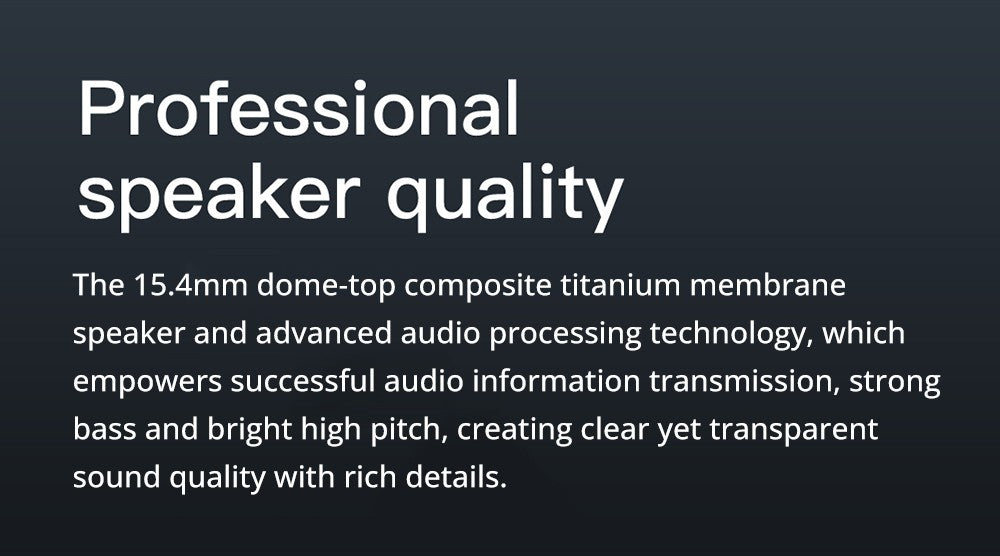 Professional speaker quality

The 15.4mm dome-top composite titanium membrane speaker and advanced audio processing technology, which empowers successful audio information transmission, strong bass and bright high pitch, creating clear yet transparent sound quality with rich details.